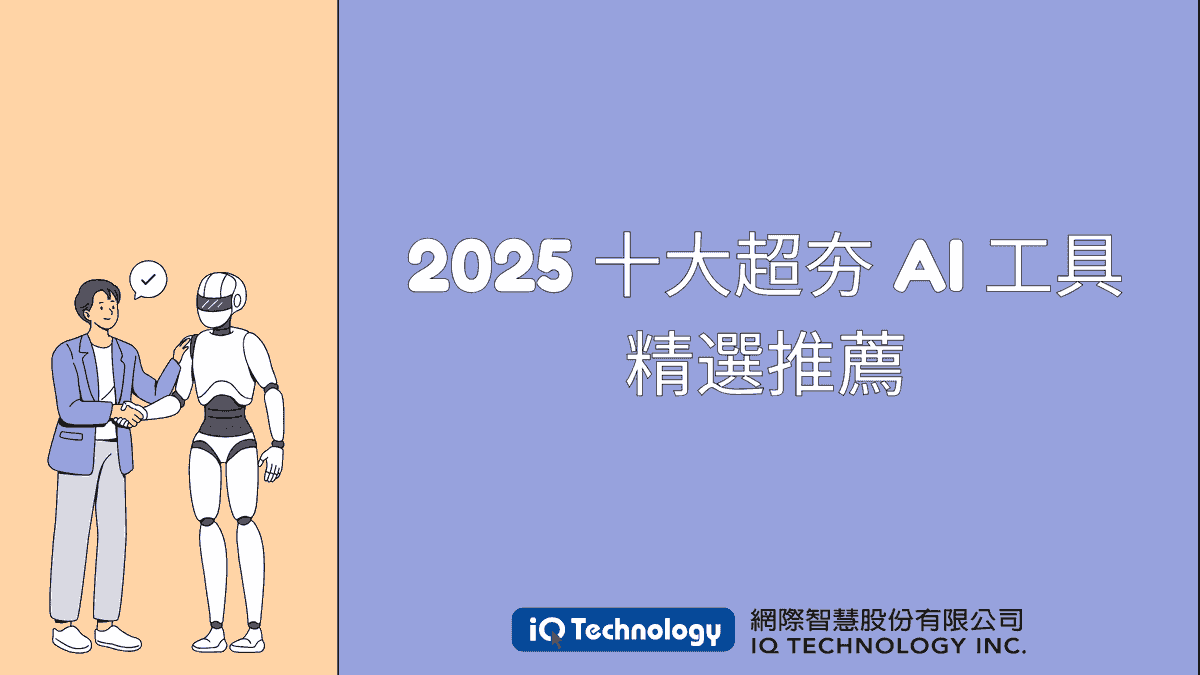 2025 十大超夯 AI 工具
精選推薦

iQ Technology 網際智慧股份有限公司
IQ TECHNOLOGY INC.